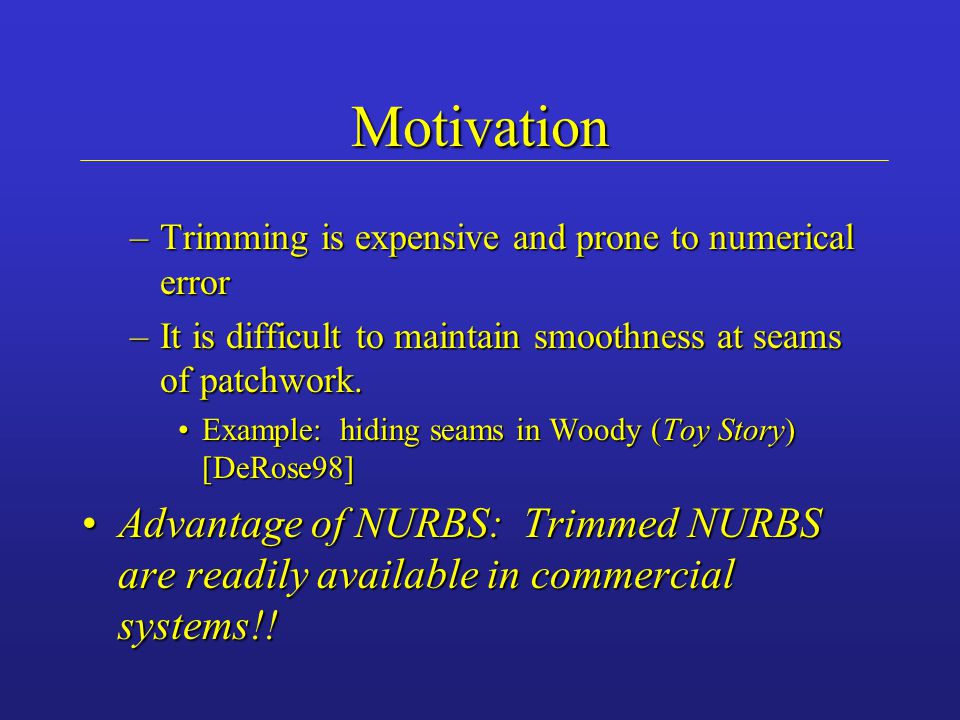 Motivation

– Trimming is expensive and prone to numerical error

– It is difficult to maintain smoothness at seams of patchwork.

• Example: hiding seams in Woody (Toy Story) [DeRose98]

• Advantage of NURBS: Trimmed NURBS are readily available in commercial systems!!